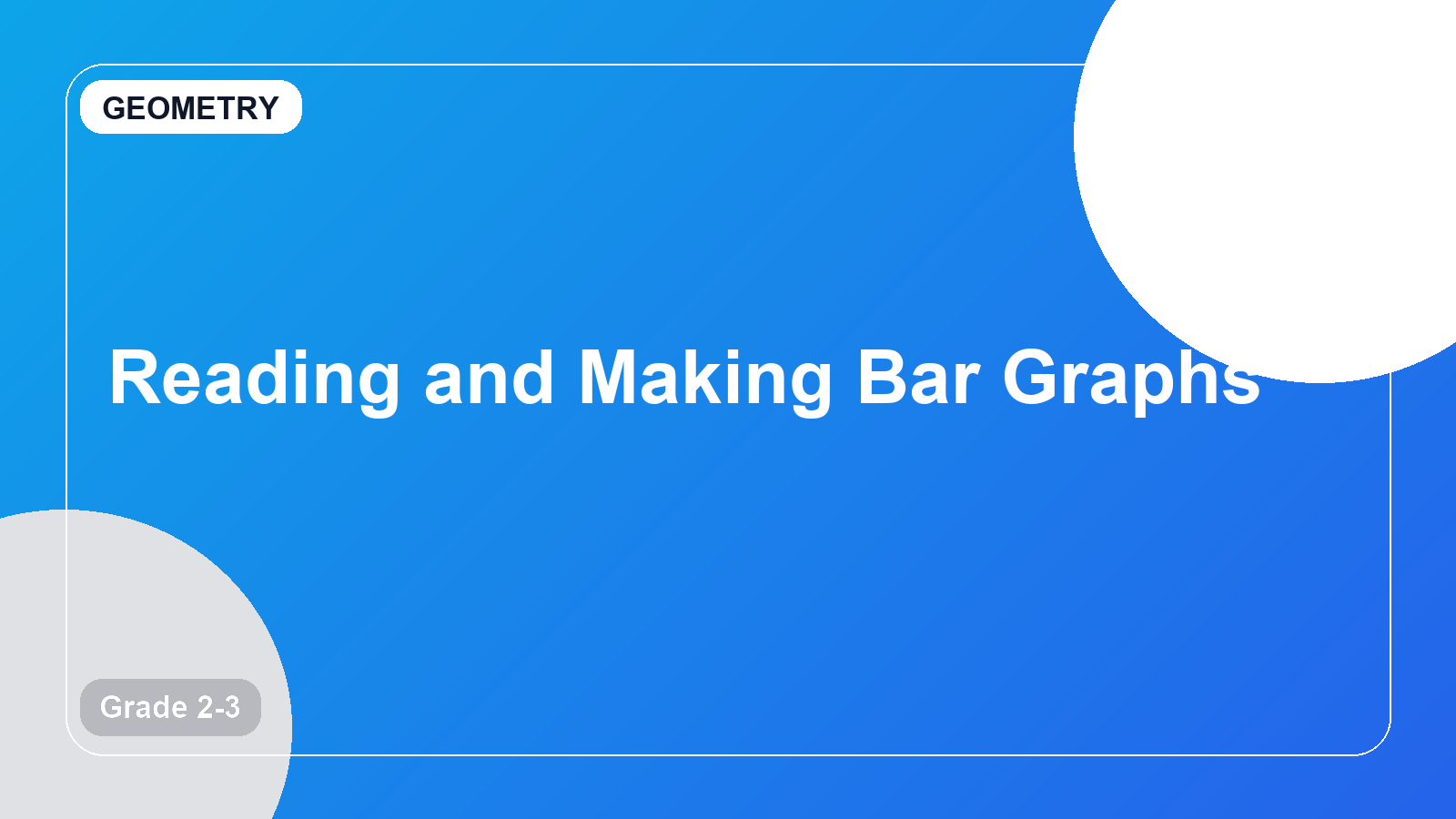 GEOMETRY

Reading and Making Bar Graphs

Grade 2-3